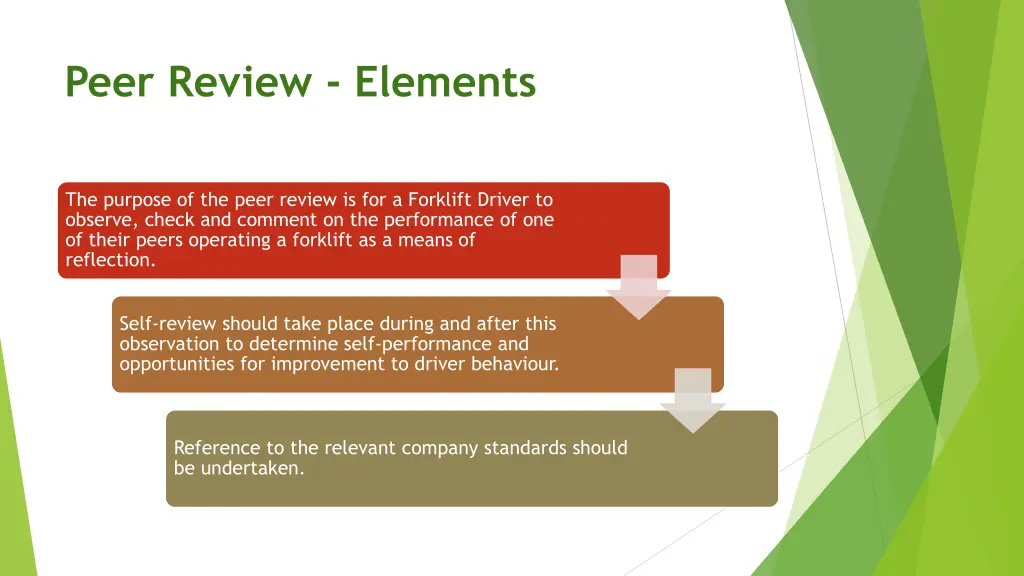 Peer Review - Elements

The purpose of the peer review is for a Forklift Driver to observe, check and comment on the performance of one of their peers operating a forklift as a means of reflection.

Self-review should take place during and after this observation to determine self-performance and opportunities for improvement to driver behaviour.

Reference to the relevant company standards should be undertaken.